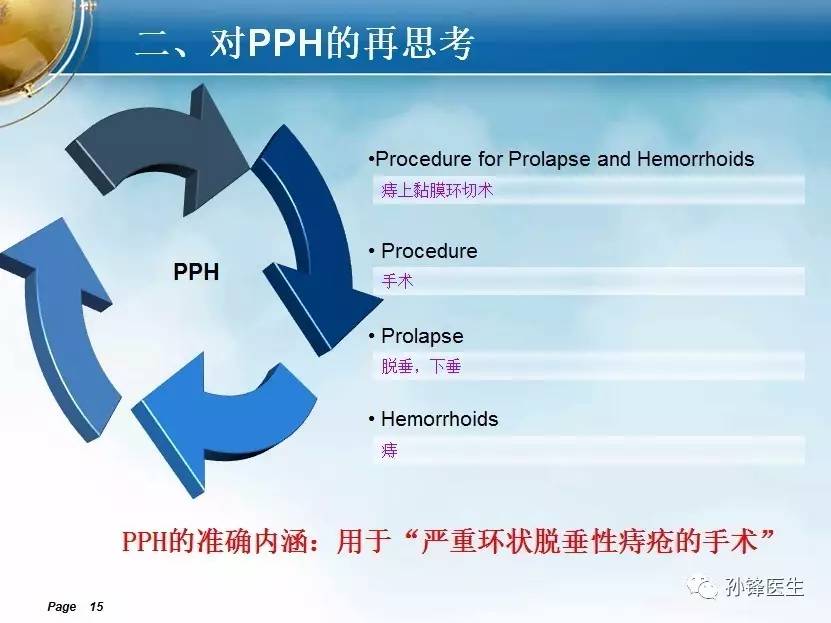 二、对PPH的再思考

PPH

•Procedure for Prolapse and Hemorrhoids
痔上黏膜环切术

• Procedure
手术

• Prolapse
脱垂，下垂

• Hemorrhoids
痔

PPH的准确内涵：用于“严重环状脱垂性痔疮的手术”

Page 15

孙锋医生